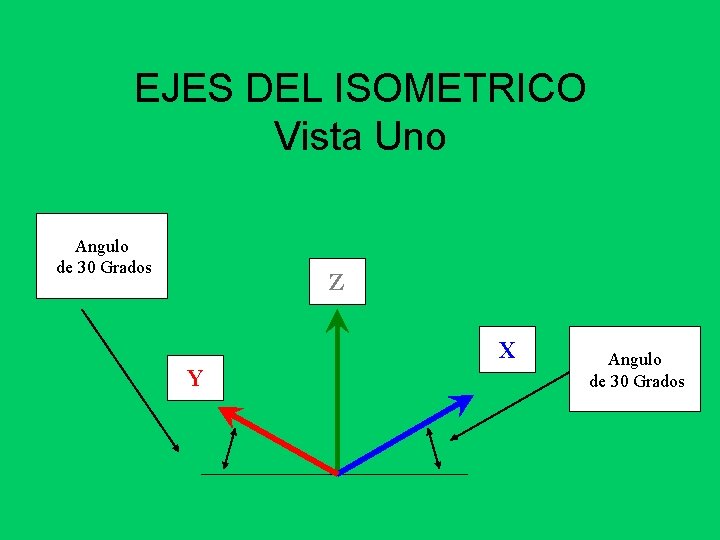 EJES DEL ISOMETRICO
Vista Uno

Angulo de 30 Grados

Z

Y

X

Angulo de 30 Grados